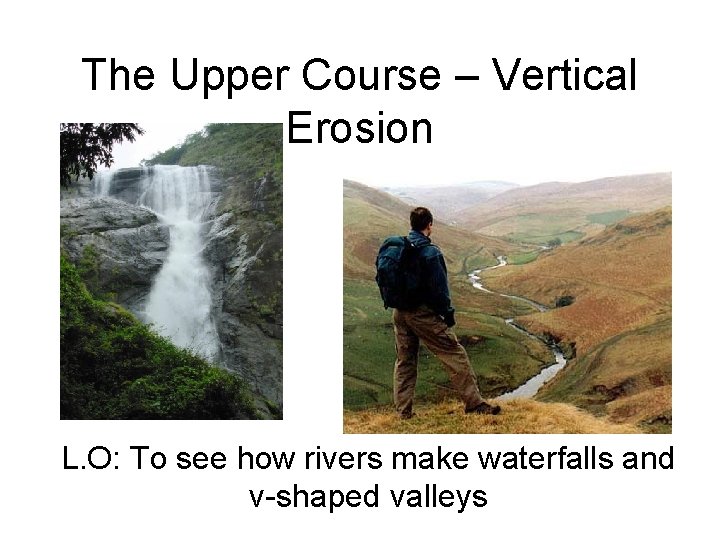 The Upper Course – Vertical Erosion

L.O: To see how rivers make waterfalls and v-shaped valleys